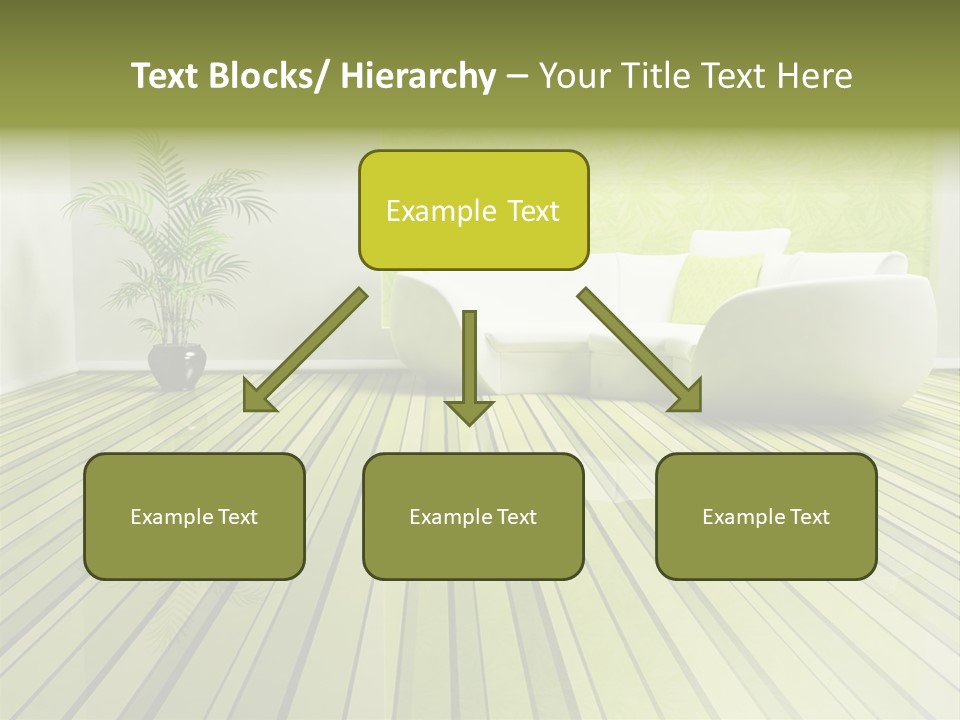 Text Blocks/ Hierarchy – Your Title Text Here

Example Text

Example Text

Example Text

Example Text